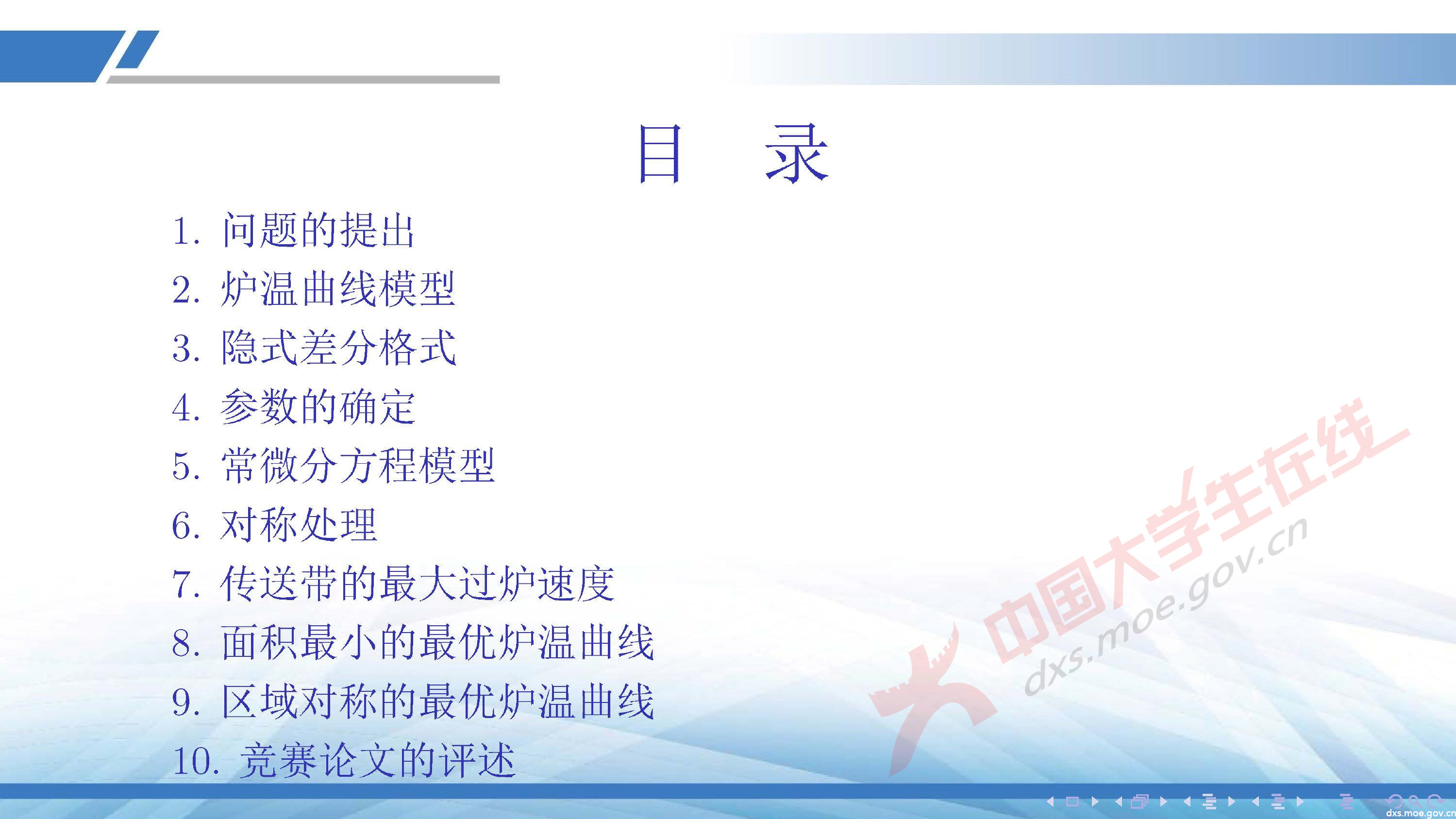 目　录

1. 问题的提出
2. 炉温曲线模型
3. 隐式差分格式
4. 参数的确定
5. 常微分方程模型
6. 对称处理
7. 传送带的最大过炉速度
8. 面积最小的最优炉温曲线
9. 区域对称的最优炉温曲线
10. 竞赛论文的评述

中国大学生在线
dxs.moe.gov.cn

dxs.moe.gov.cn